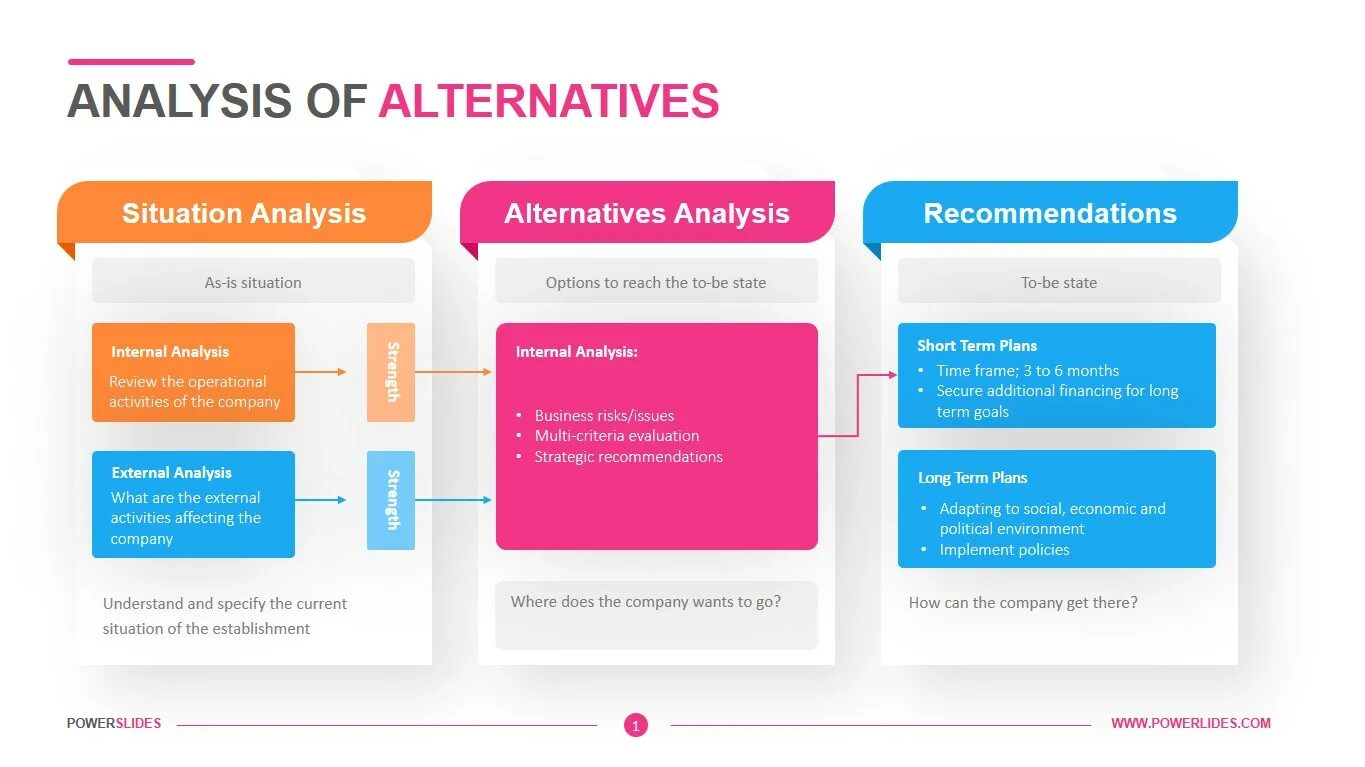 ANALYSIS OF ALTERNATIVES

Situation Analysis

As-is situation

Internal Analysis
Review the operational activities of the company

Strength

External Analysis
What are the external activities affecting the company

Strength

Understand and specify the current situation of the establishment

Alternatives Analysis

Options to reach the to-be state

Internal Analysis:

• Business risks/issues
• Multi-criteria evaluation
• Strategic recommendations

Where does the company wants to go?

Recommendations

To-be state

Short Term Plans
• Time frame; 3 to 6 months
• Secure additional financing for long term goals

Long Term Plans
• Adapting to social, economic and political environment
• Implement policies

How can the company get there?

POWERSLIDES

1

WWW.POWERLIDES.COM